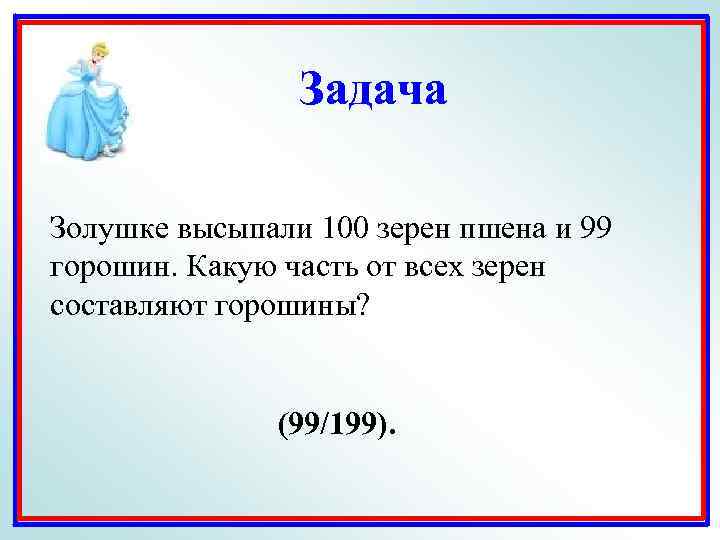 Задача

Золушке высыпали 100 зерен пшена и 99 горошин. Какую часть от всех зерен составляют горошины?

(99/199).